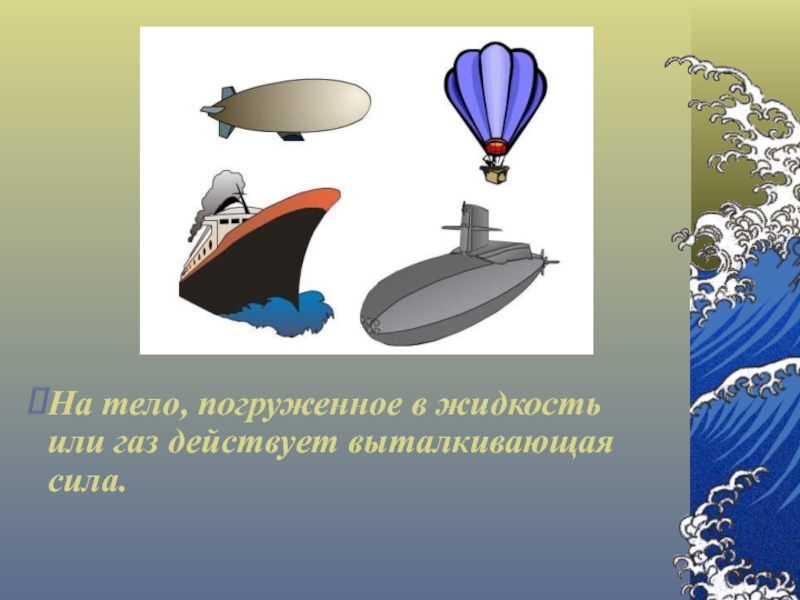 На тело, погруженное в жидкость или газ действует выталкивающая сила.